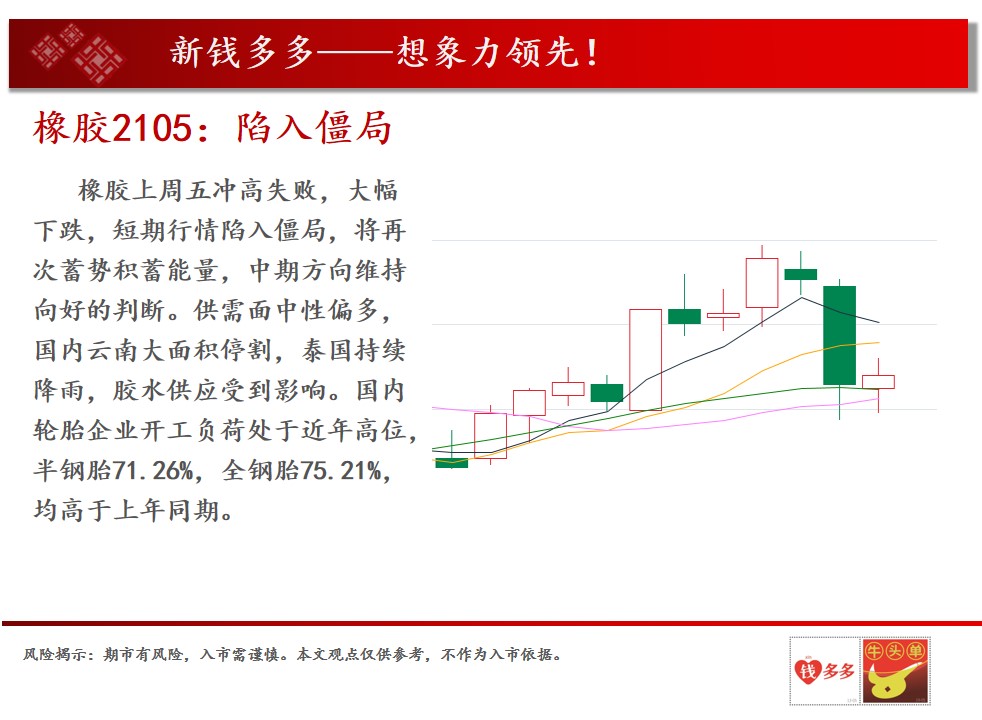 新钱多多——想象力领先！

橡胶2105：陷入僵局

橡胶上周五冲高失败，大幅下跌，短期行情陷入僵局，将再次蓄势积蓄能量，中期方向维持向好的判断。供需面中性偏多，国内云南大面积停割，泰国持续降雨，胶水供应受到影响。国内轮胎企业开工负荷处于近年高位，半钢胎71.26%，全钢胎75.21%，均高于上年同期。

风险揭示：期市有风险，入市需谨慎。本文观点仅供参考，不作为入市依据。

钱多多

牛头单